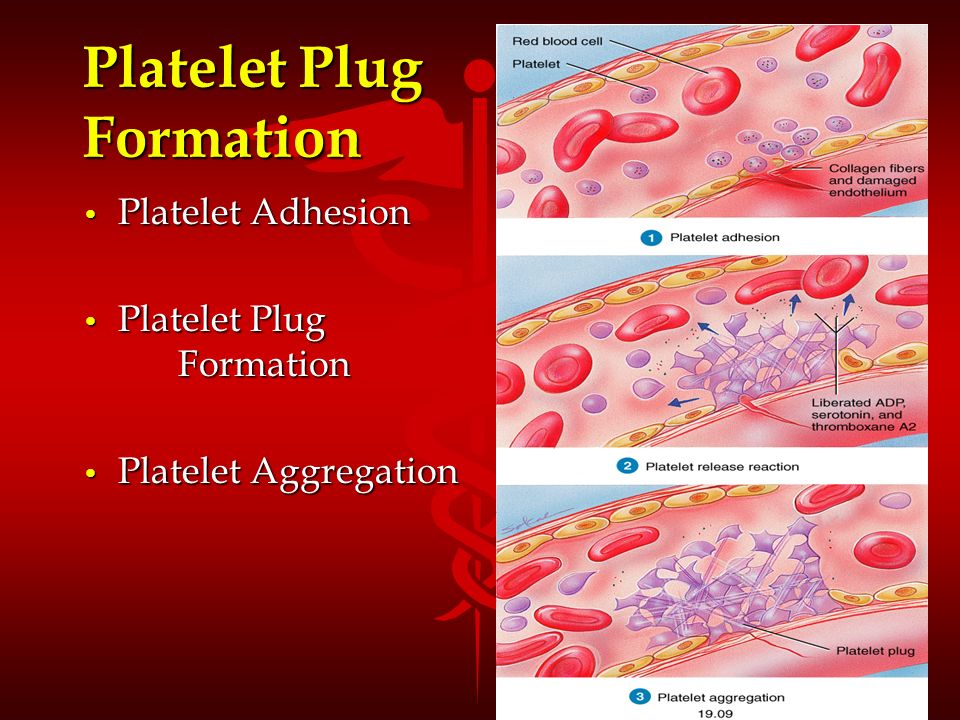 Platelet Plug Formation

• Platelet Adhesion

• Platelet Plug Formation

• Platelet Aggregation

Red blood cell

Platelet

Collagen fibers and damaged endothelium

1 Platelet adhesion

Liberated ADP, serotonin, and thromboxane A2

2 Platelet release reaction

Platelet plug

3 Platelet aggregation

19.09